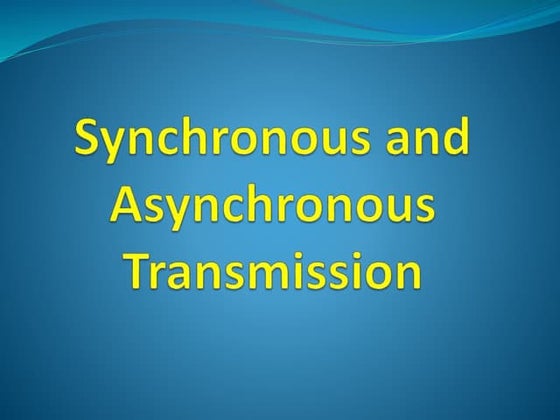 Synchronous and Asynchronous Transmission